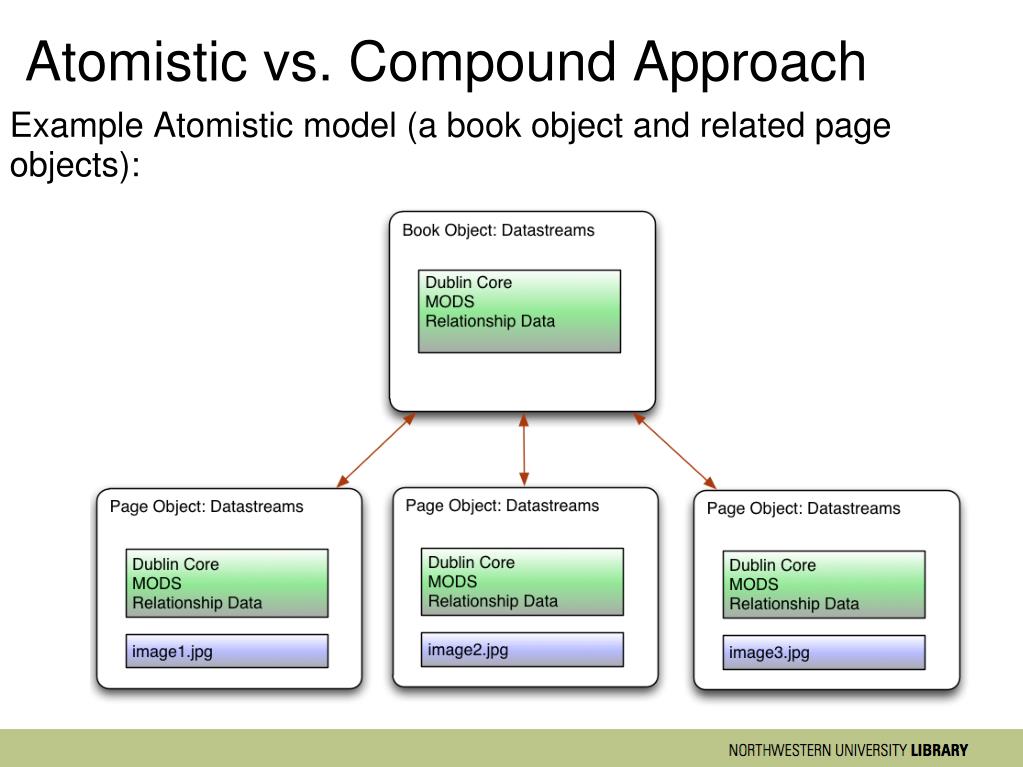 Atomistic vs. Compound Approach

Example Atomistic model (a book object and related page objects):

Book Object: Datastreams

Dublin Core
MODS
Relationship Data

Page Object: Datastreams

Dublin Core
MODS
Relationship Data

image1.jpg

Page Object: Datastreams

Dublin Core
MODS
Relationship Data

image2.jpg

Page Object: Datastreams

Dublin Core
MODS
Relationship Data

image3.jpg

NORTHWESTERN UNIVERSITY LIBRARY